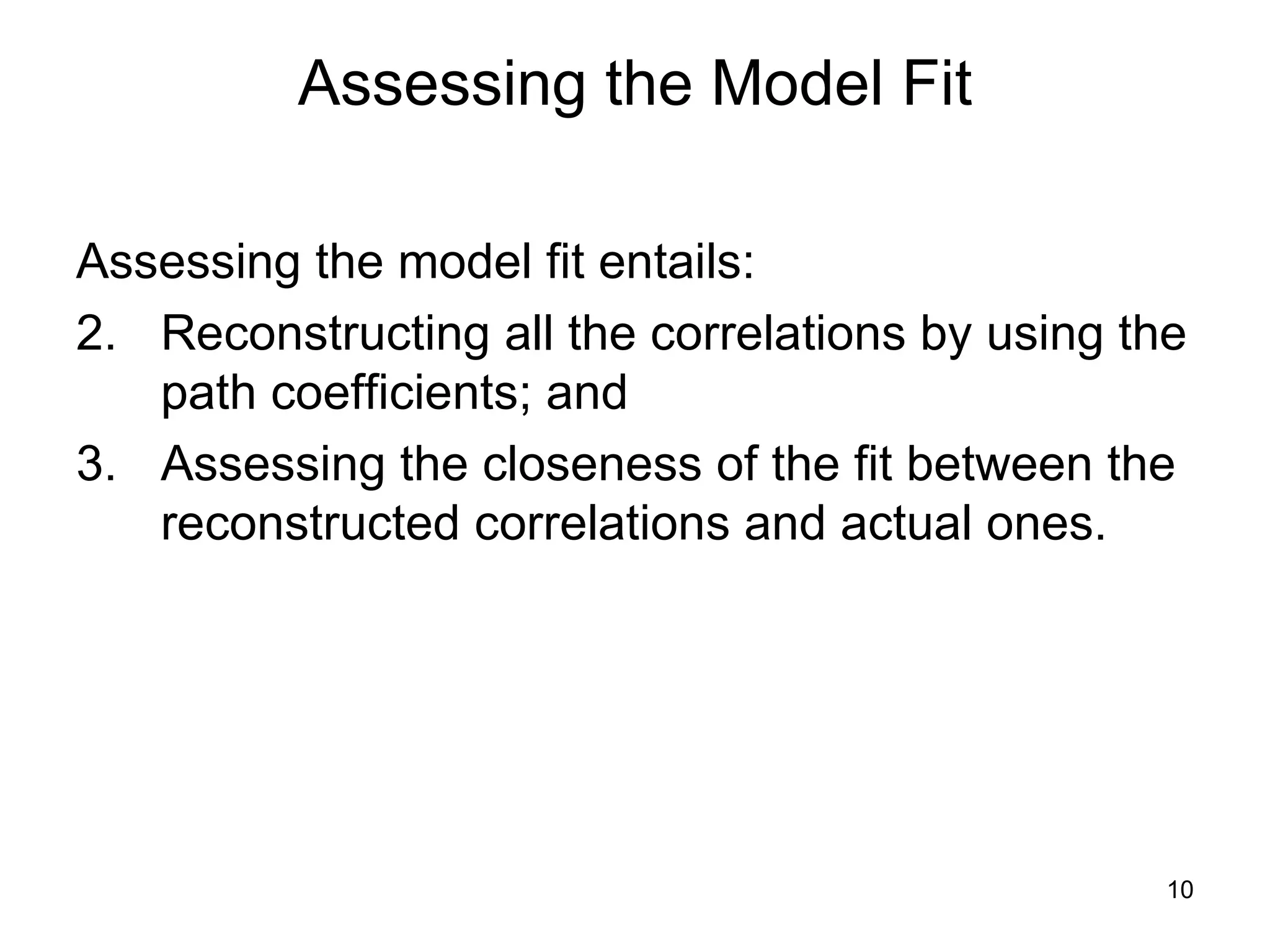 Assessing the Model Fit

Assessing the model fit entails:

2. Reconstructing all the correlations by using the path coefficients; and

3. Assessing the closeness of the fit between the reconstructed correlations and actual ones.

10